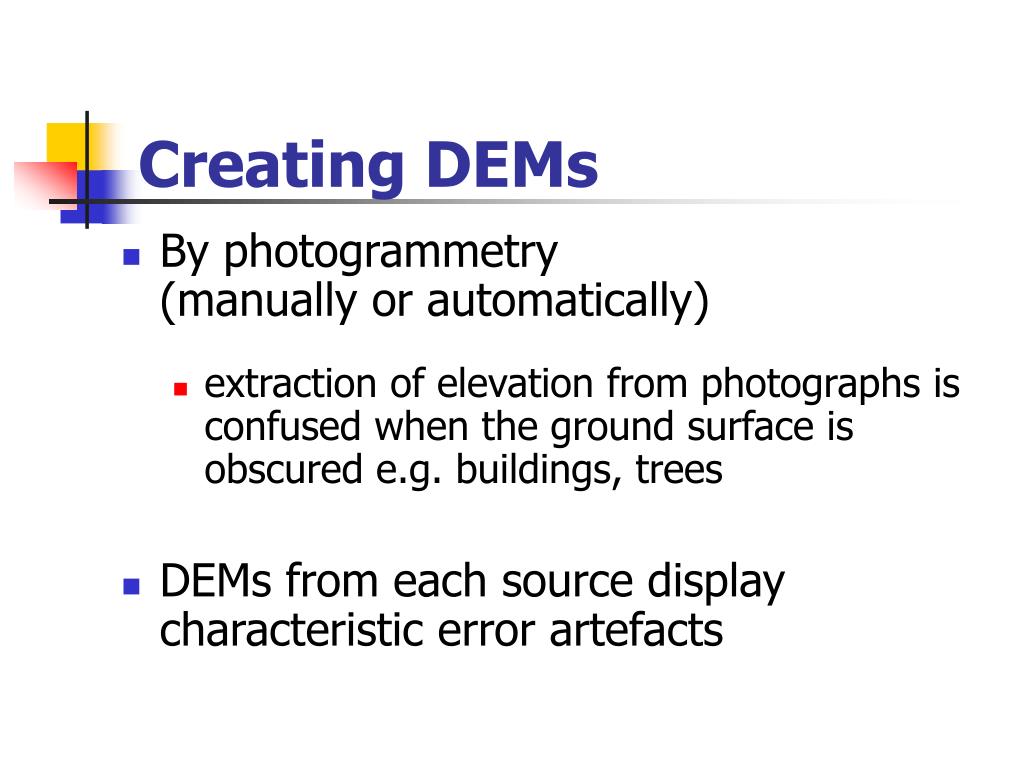 Creating DEMs

By photogrammetry (manually or automatically)

extraction of elevation from photographs is confused when the ground surface is obscured e.g. buildings, trees

DEMs from each source display characteristic error artefacts